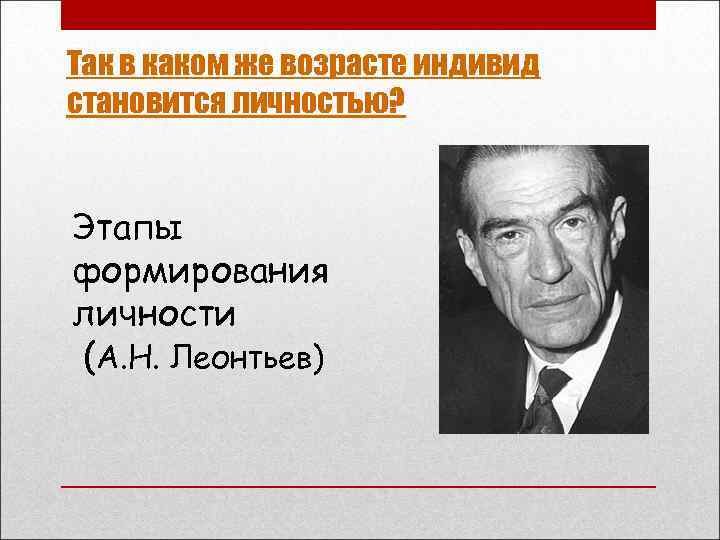 Так в каком же возрасте индивид становится личностью?

Этапы формирования личности
(А.Н. Леонтьев)